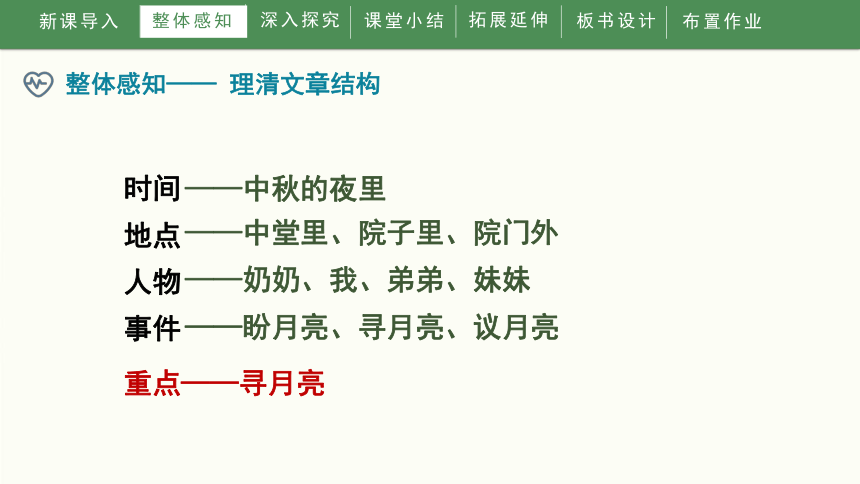 新课导入 整体感知 深入探究 课堂小结 拓展延伸 板书设计 布置作业

整体感知—— 理清文章结构

时间——中秋的夜里
地点——中堂里、院子里、院门外
人物——奶奶、我、弟弟、妹妹
事件——盼月亮、寻月亮、议月亮

重点——寻月亮